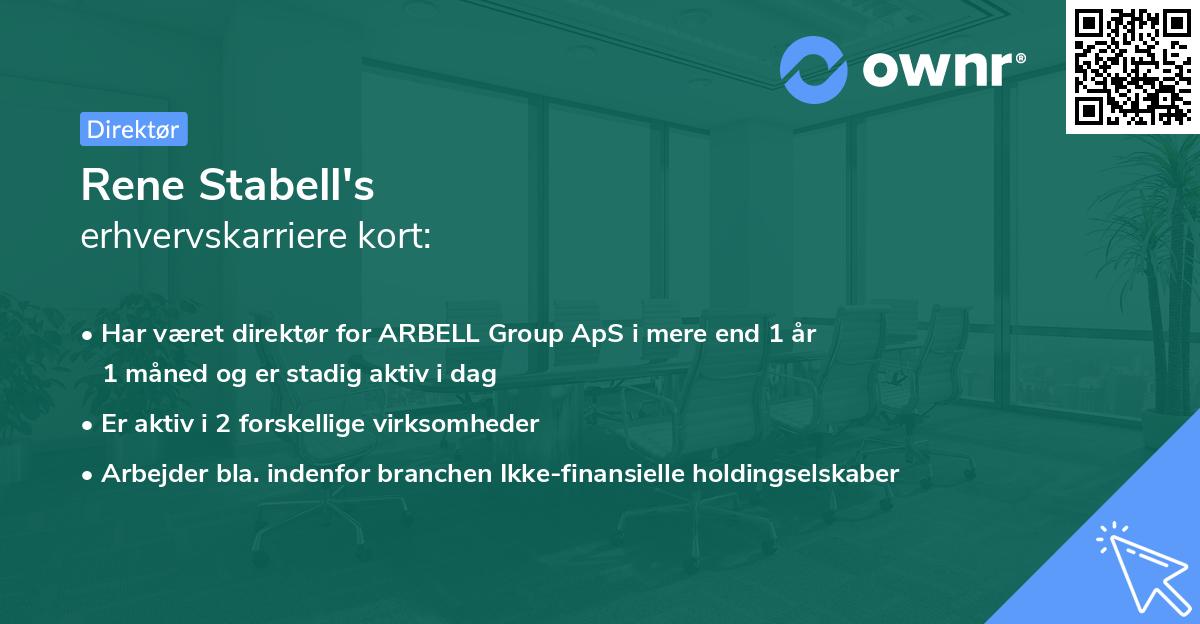 ownr®

Direktør

Rene Stabell's
erhvervskarriere kort:

• Har været direktør for ARBELL Group ApS i mere end 1 år 1 måned og er stadig aktiv i dag

• Er aktiv i 2 forskellige virksomheder

• Arbejder bla. indenfor branchen Ikke-finansielle holdingselskaber